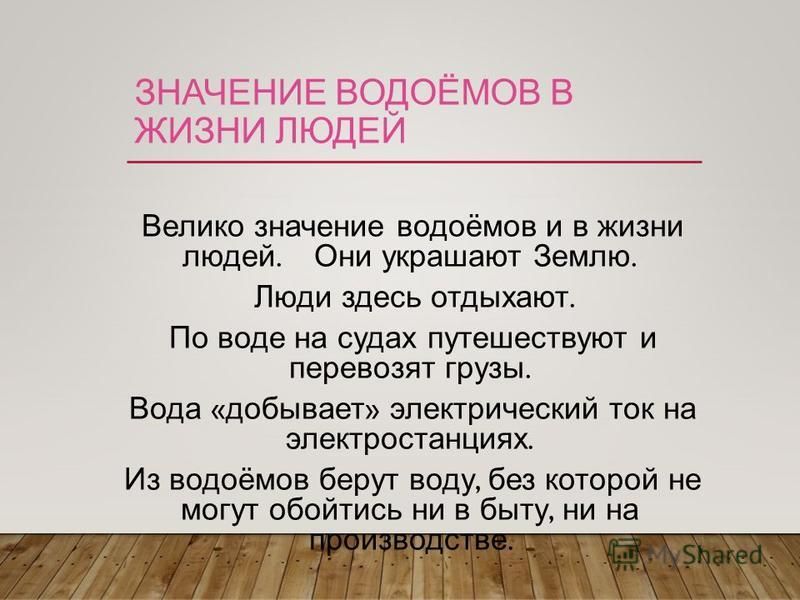 ЗНАЧЕНИЕ ВОДОЁМОВ В ЖИЗНИ ЛЮДЕЙ

Велико значение водоёмов и в жизни людей. Они украшают Землю.

Люди здесь отдыхают.

По воде на судах путешествуют и перевозят грузы.

Вода «добывает» электрический ток на электростанциях.

Из водоёмов берут воду, без которой не могут обойтись ни в быту, ни на производстве.

MyShared